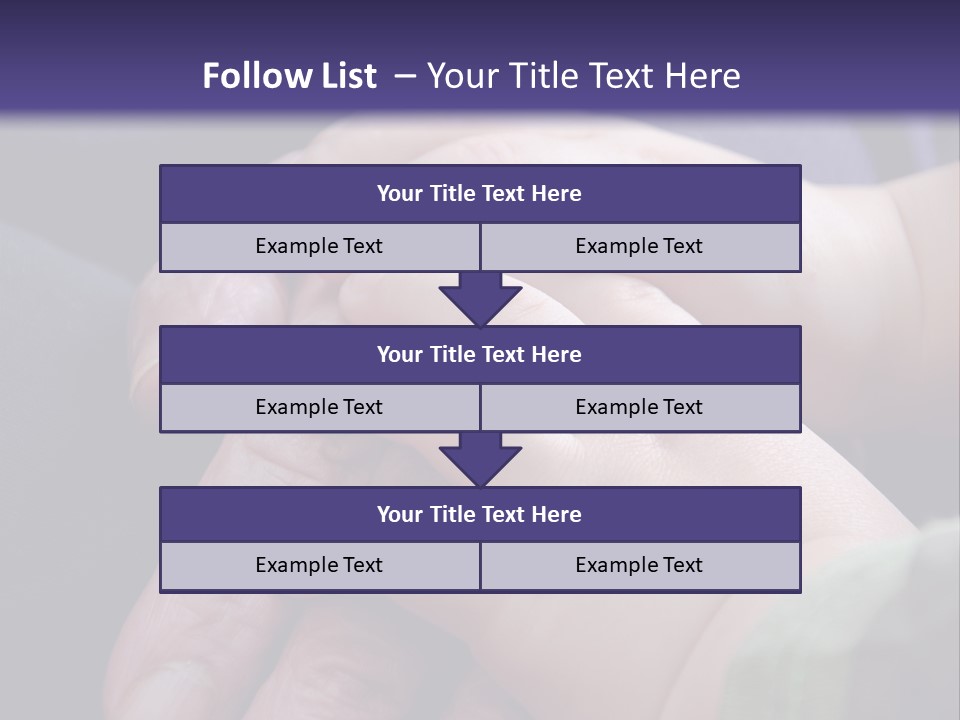 Follow List – Your Title Text Here

Your Title Text Here

Example Text

Example Text

Your Title Text Here

Example Text

Example Text

Your Title Text Here

Example Text

Example Text